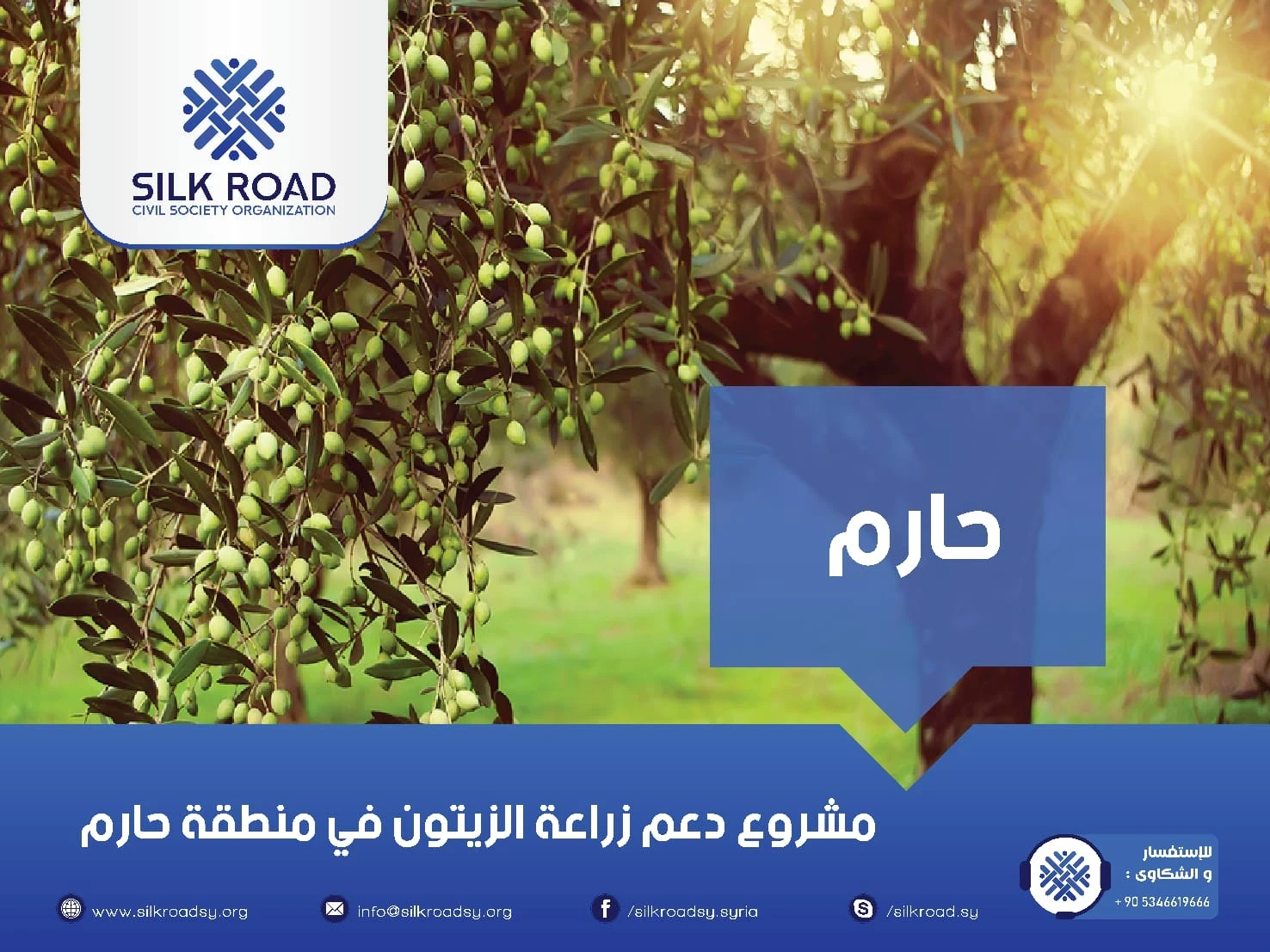 SILK ROAD
CIVIL SOCIETY ORGANIZATION

حارم

مشروع دعم زراعة الزيتون في منطقة حارم

للإستفسار
و الشكاوى :
+90 5346619666

www.silkroadsy.org
info@silkroadsy.org
/silkroadsy.syria
/silkroad.sy